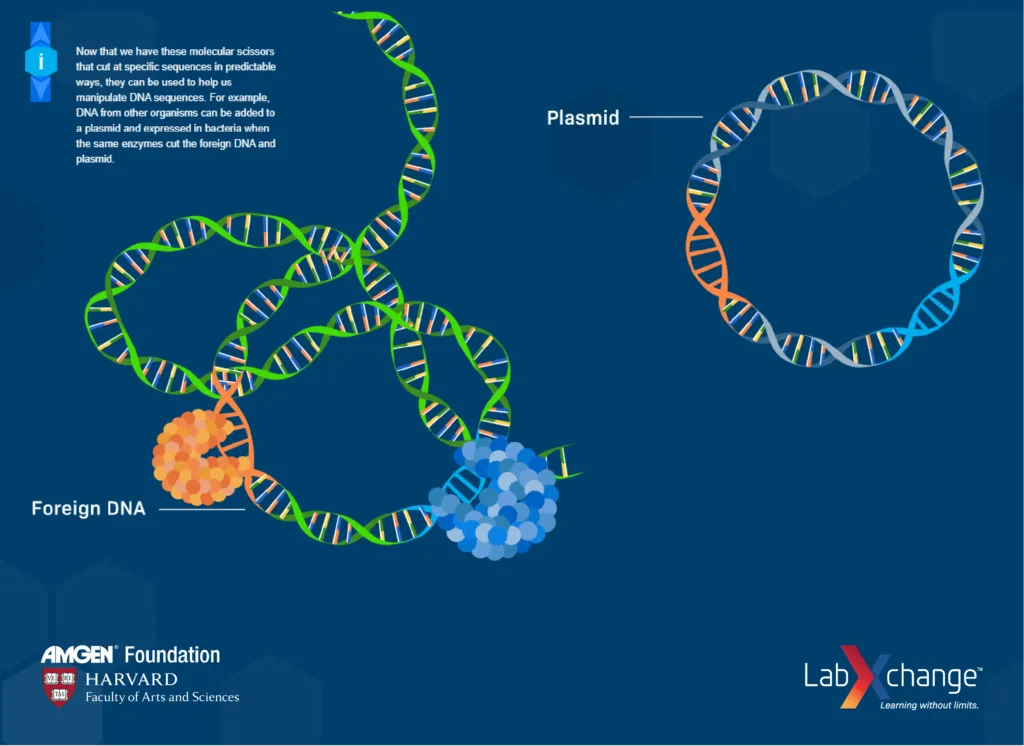 i

Now that we have these molecular scissors that cut at specific sequences in predictable ways, they can be used to help us manipulate DNA sequences. For example, DNA from other organisms can be added to a plasmid and expressed in bacteria when the same enzymes cut the foreign DNA and plasmid.

Plasmid

Foreign DNA

AMGEN® Foundation
HARVARD
Faculty of Arts and Sciences

LabXchange™
Learning without limits.